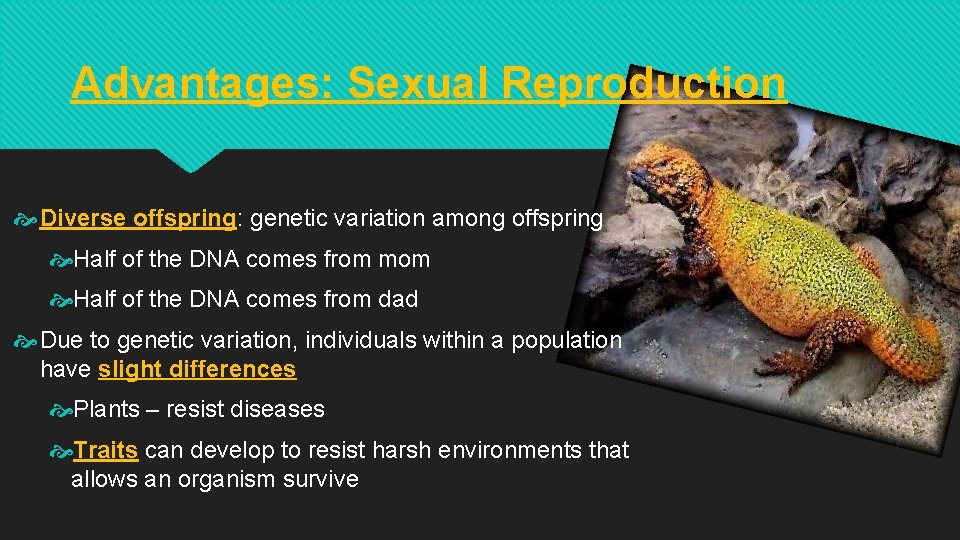 Advantages: Sexual Reproduction

Diverse offspring: genetic variation among offspring

Half of the DNA comes from mom

Half of the DNA comes from dad

Due to genetic variation, individuals within a population have slight differences

Plants – resist diseases

Traits can develop to resist harsh environments that allows an organism survive